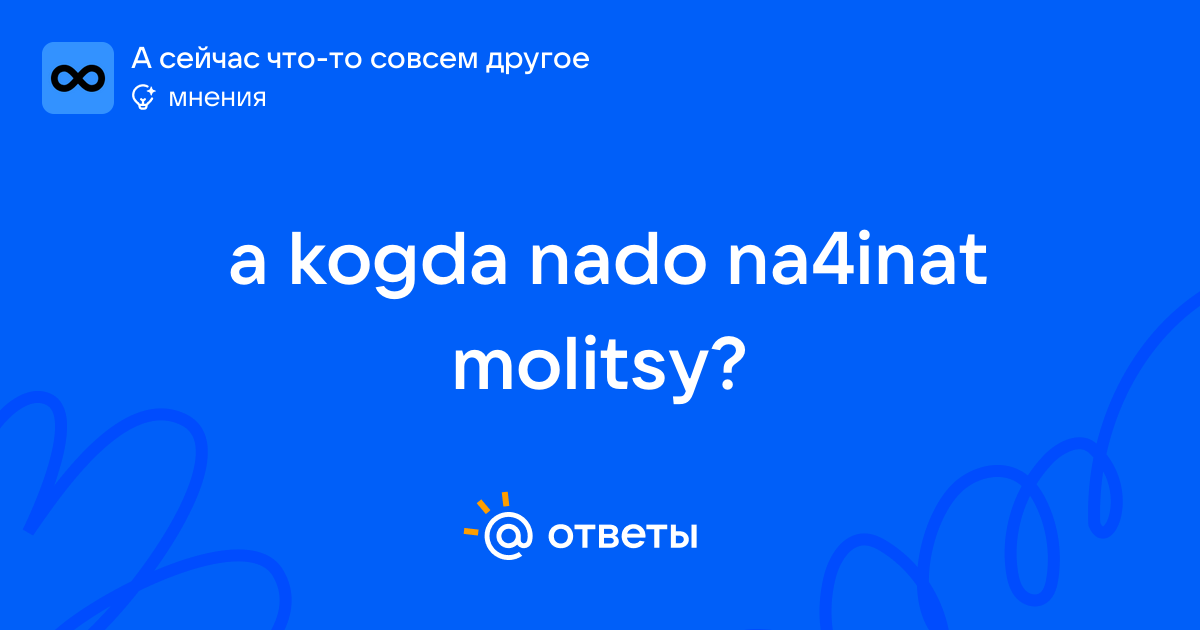 А сейчас что-то совсем другое
мнения

a kogda nado na4inat molitsy?

ответы